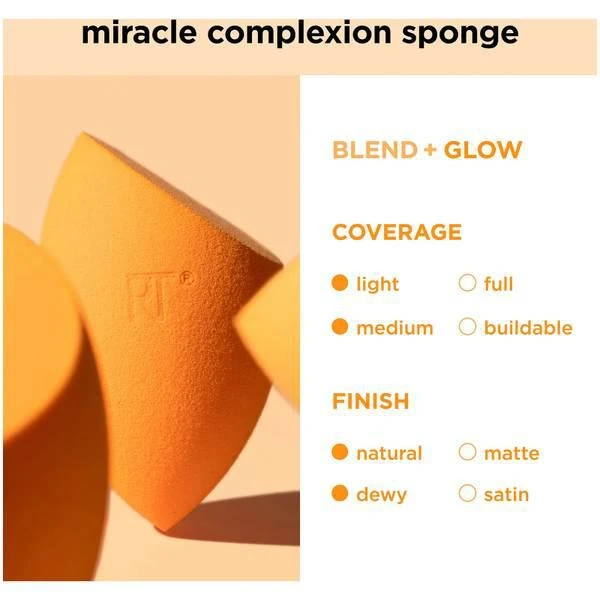 miracle complexion sponge

RT®

BLEND + GLOW

COVERAGE

light full

medium buildable

FINISH

natural matte

dewy satin